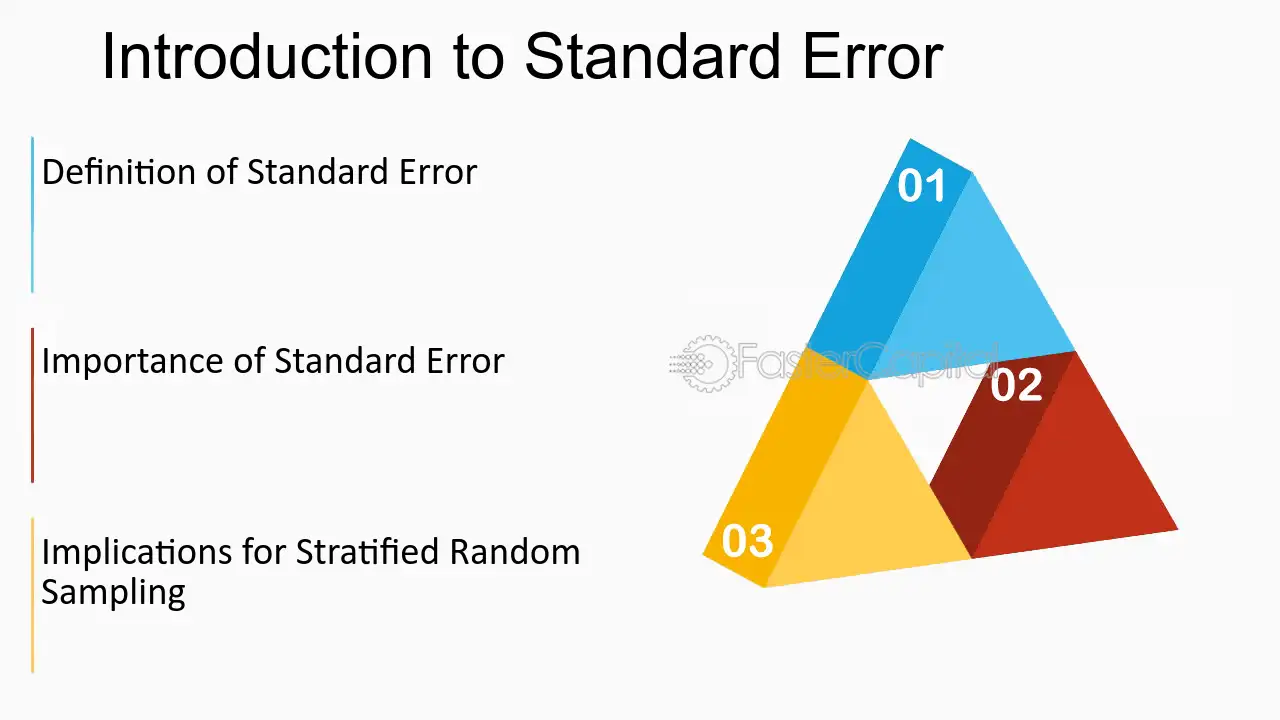 Introduction to Standard Error

Definition of Standard Error

Importance of Standard Error

Implications for Stratified Random Sampling

01

02

03

FasterCapital